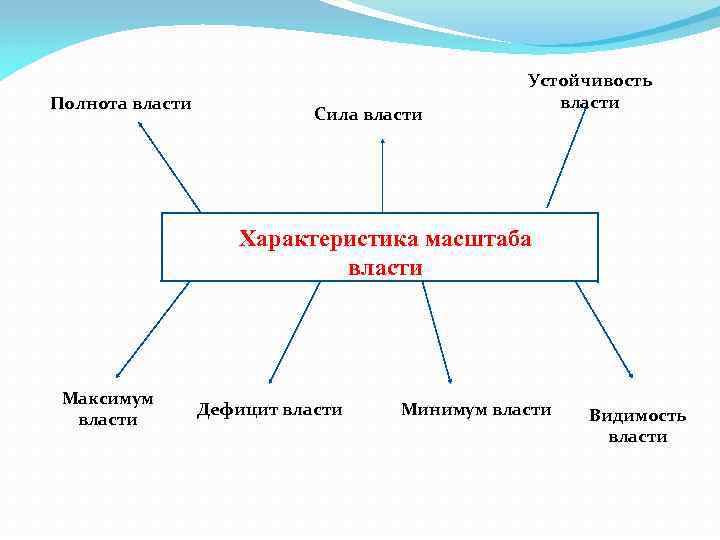 Полнота власти

Сила власти

Устойчивость власти

Характеристика масштаба власти

Максимум власти

Дефицит власти

Минимум власти

Видимость власти